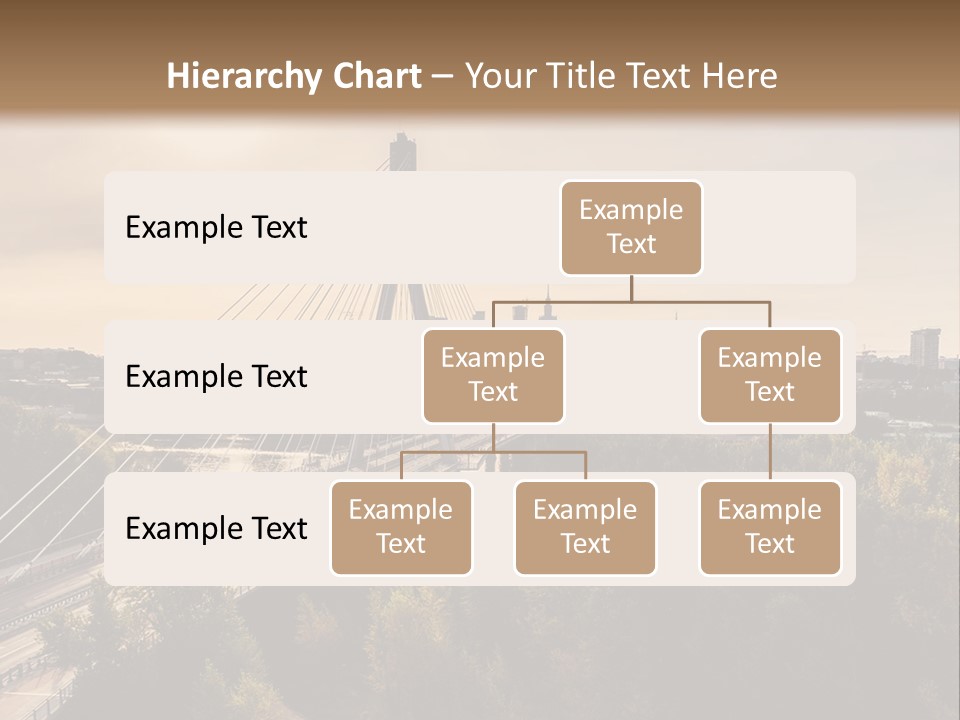 Hierarchy Chart – Your Title Text Here

Example Text

Example Text

Example Text

Example Text

Example Text

Example Text

Example Text

Example Text

Example Text